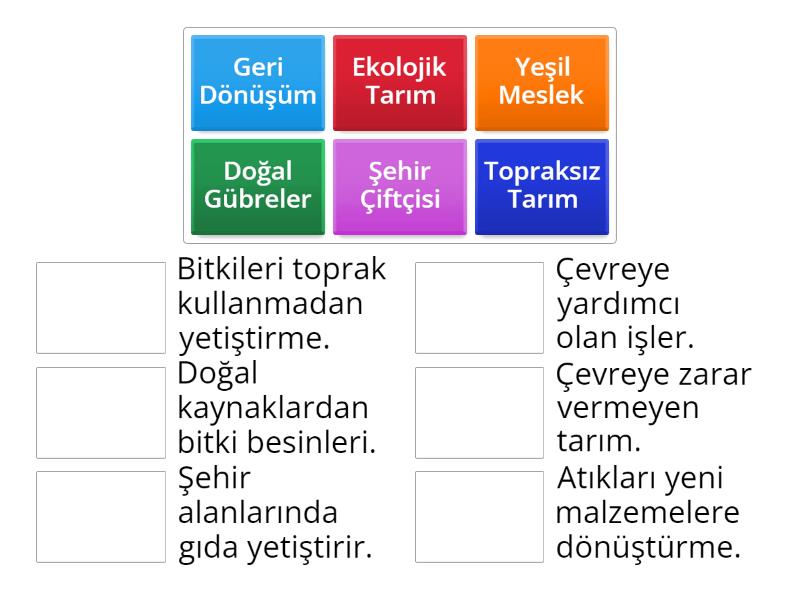 Geri Dönüşüm

Ekolojik Tarım

Yeşil Meslek

Doğal Gübreler

Şehir Çiftçisi

Topraksız Tarım

Bitkileri toprak kullanmadan yetiştirme.

Doğal kaynaklardan bitki besinleri.

Şehir alanlarında gıda yetiştirir.

Çevreye yardımcı olan işler.

Çevreye zarar vermeyen tarım.

Atıkları yeni malzemelere dönüştürme.